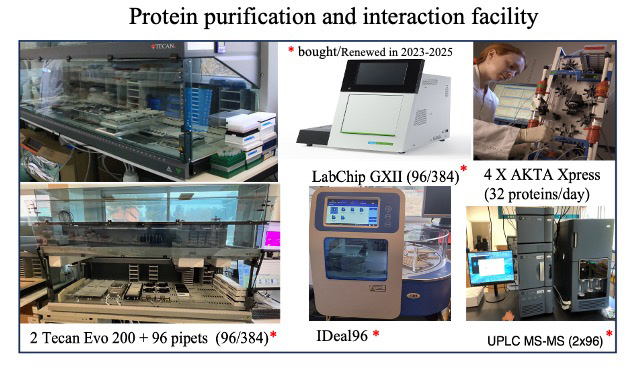 Protein purification and interaction facility

TECAN

* bought/Renewed in 2023-2025

LabChip GXII (96/384)*

4 X AKTA Xpress (32 proteins/day)

2 Tecan Evo 200 + 96 pipets (96/384)*

IDeal96 *

UPLC MS-MS (2x96) *